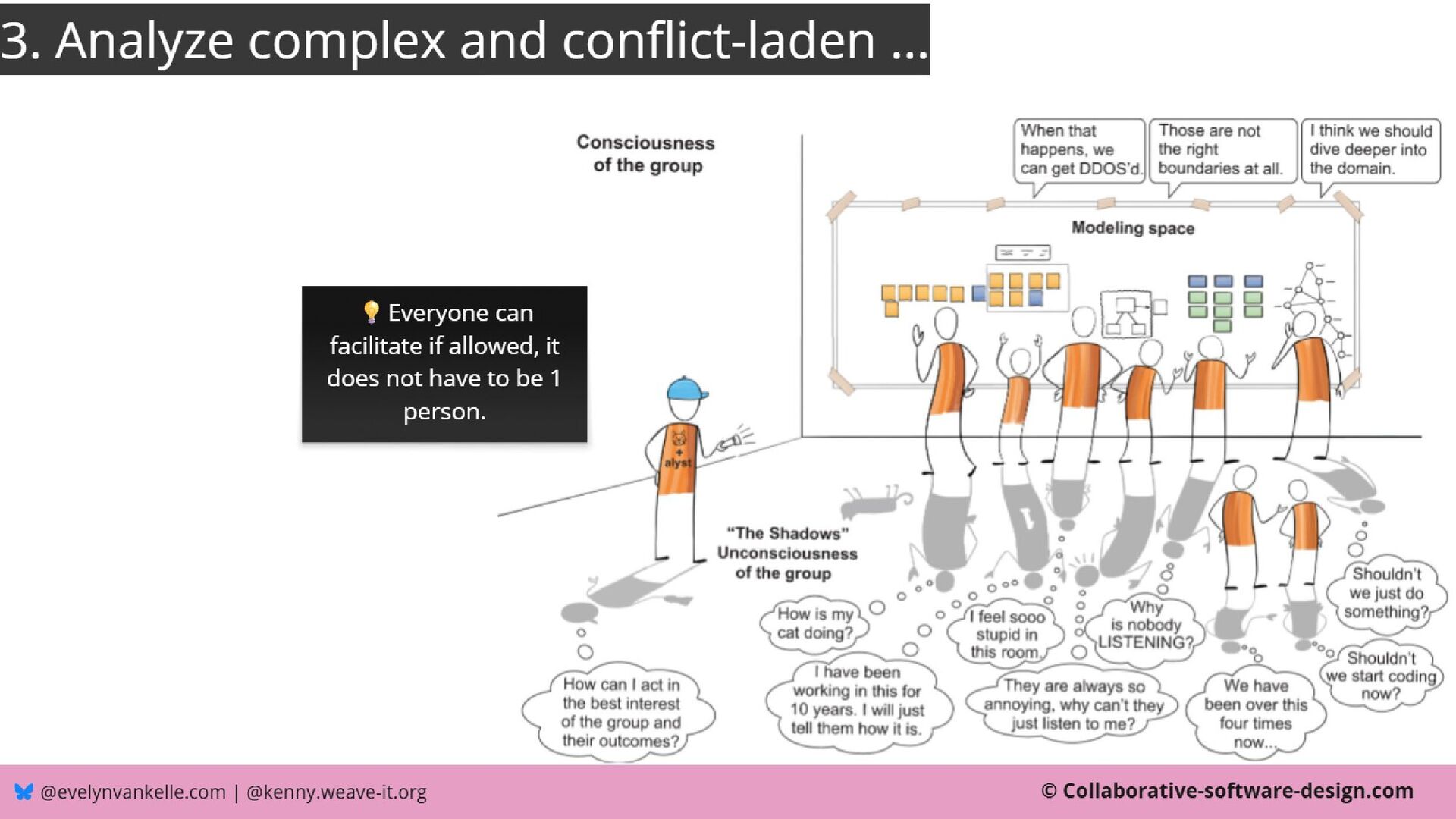 3. Analyze complex and conflict-laden ...

💡 Everyone can facilitate if allowed, it does not have to be 1 person.

Consciousness of the group

When that happens, we can get DDOS'd.

Those are not the right boundaries at all.

I think we should dive deeper into the domain.

Modeling space

alyst

"The Shadows" Unconsciousness of the group

How can I act in the best interest of the group and their outcomes?

How is my cat doing?

I have been working in this for 10 years. I will just tell them how it is.

I feel sooo stupid in this room.

They are always so annoying, why can't they just listen to me?

Why is nobody LISTENING?

We have been over this four times now...

Shouldn't we just do something?

Shouldn't we start coding now?

@evelynvankelle.com | @kenny.weave-it.org

© Collaborative-software-design.com